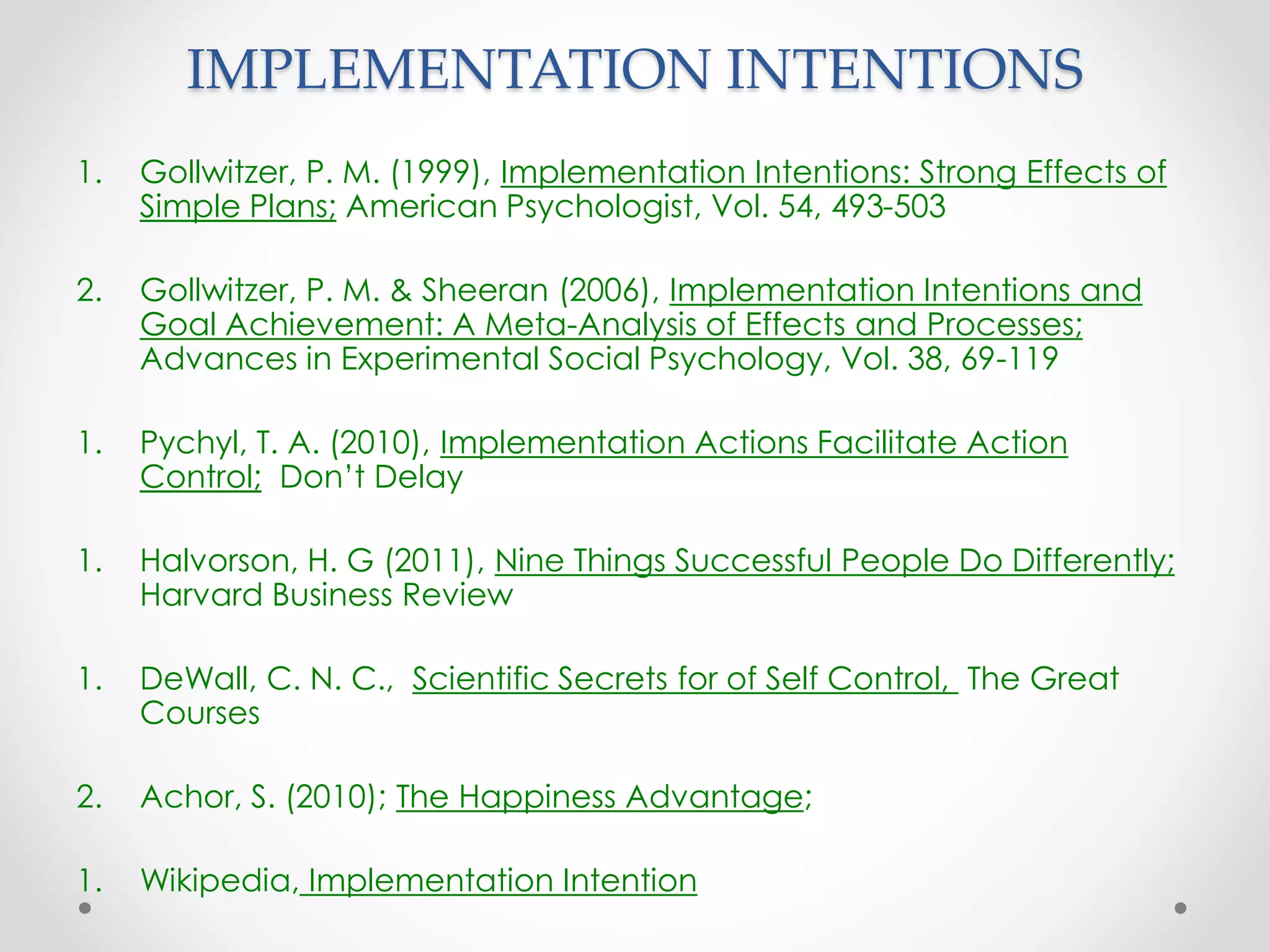 IMPLEMENTATION INTENTIONS

1. Gollwitzer, P. M. (1999), Implementation Intentions: Strong Effects of Simple Plans; American Psychologist, Vol. 54, 493-503

2. Gollwitzer, P. M. & Sheeran (2006), Implementation Intentions and Goal Achievement: A Meta-Analysis of Effects and Processes; Advances in Experimental Social Psychology, Vol. 38, 69-119

1. Pychyl, T. A. (2010), Implementation Actions Facilitate Action Control; Don't Delay

1. Halvorson, H. G (2011), Nine Things Successful People Do Differently; Harvard Business Review

1. DeWall, C. N. C., Scientific Secrets for of Self Control, The Great Courses

2. Achor, S. (2010); The Happiness Advantage;

1. Wikipedia, Implementation Intention